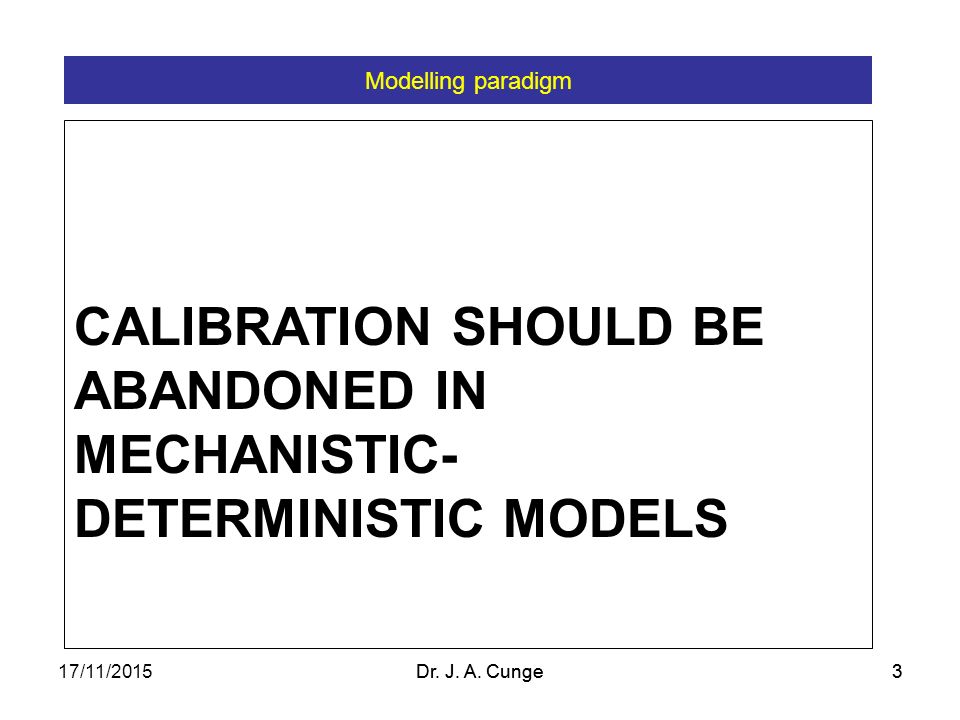 Modelling paradigm

CALIBRATION SHOULD BE ABANDONED IN MECHANISTIC-DETERMINISTIC MODELS

17/11/2015

Dr. J. A. Cunge

3